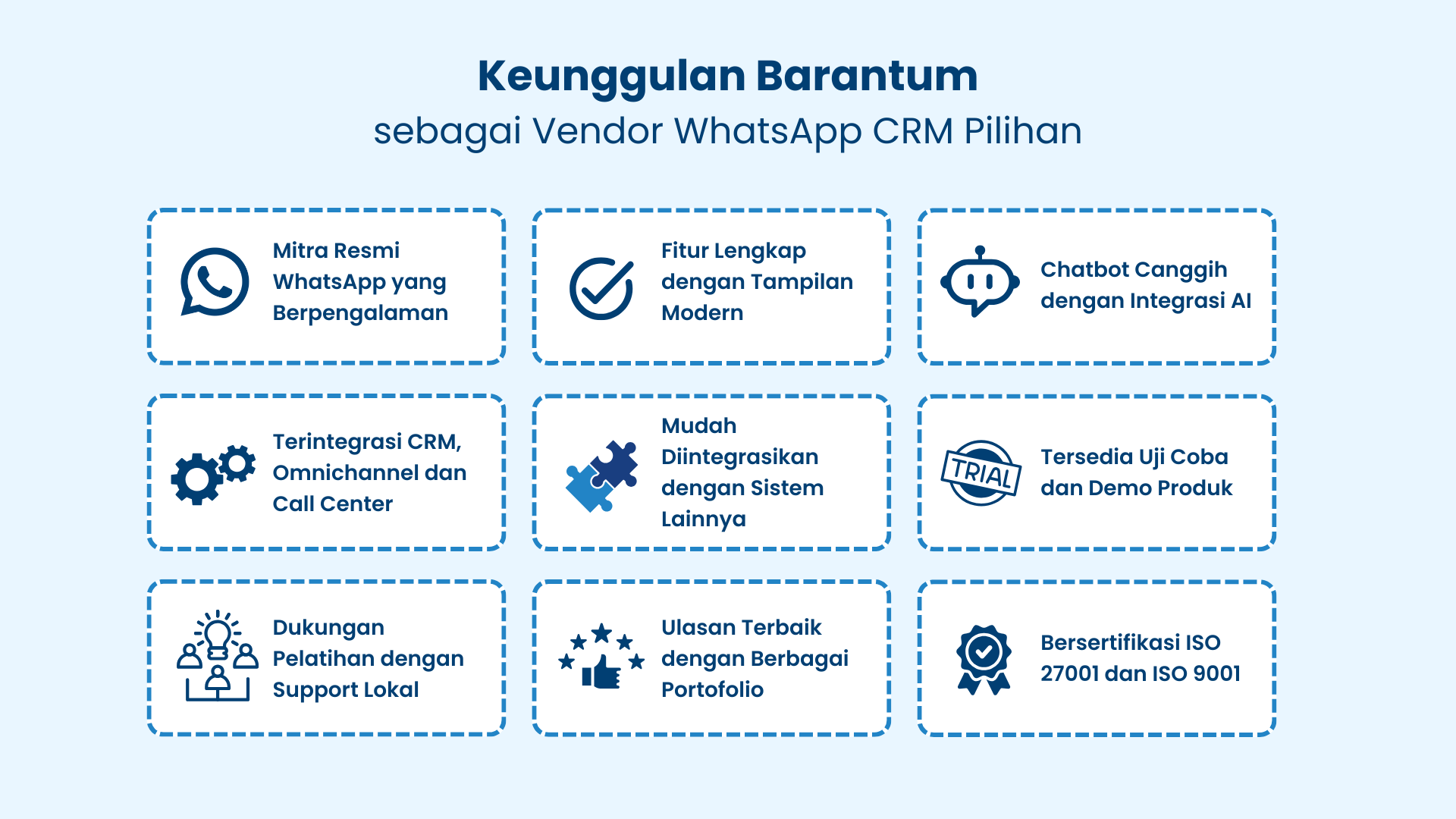 Keunggulan Barantum
sebagai Vendor WhatsApp CRM Pilihan

Mitra Resmi WhatsApp yang Berpengalaman

Fitur Lengkap dengan Tampilan Modern

Chatbot Canggih dengan Integrasi AI

Terintegrasi CRM, Omnichannel dan Call Center

Mudah Diintegrasikan dengan Sistem Lainnya

TRIAL

Tersedia Uji Coba dan Demo Produk

Dukungan Pelatihan dengan Support Lokal

Ulasan Terbaik dengan Berbagai Portofolio

Bersertifikasi ISO 27001 dan ISO 9001